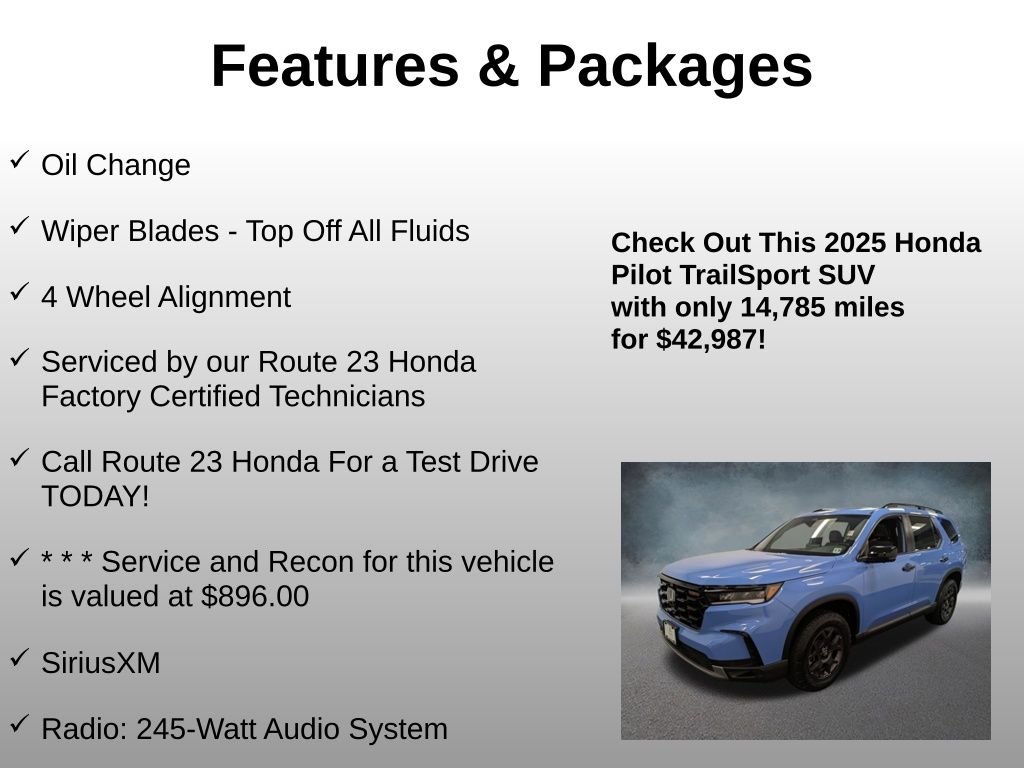 Features & Packages

✓ Oil Change

✓ Wiper Blades - Top Off All Fluids

✓ 4 Wheel Alignment

✓ Serviced by our Route 23 Honda Factory Certified Technicians

✓ Call Route 23 Honda For a Test Drive TODAY!

✓ * * * Service and Recon for this vehicle is valued at $896.00

✓ SiriusXM

✓ Radio: 245-Watt Audio System

Check Out This 2025 Honda Pilot TrailSport SUV with only 14,785 miles for $42,987!